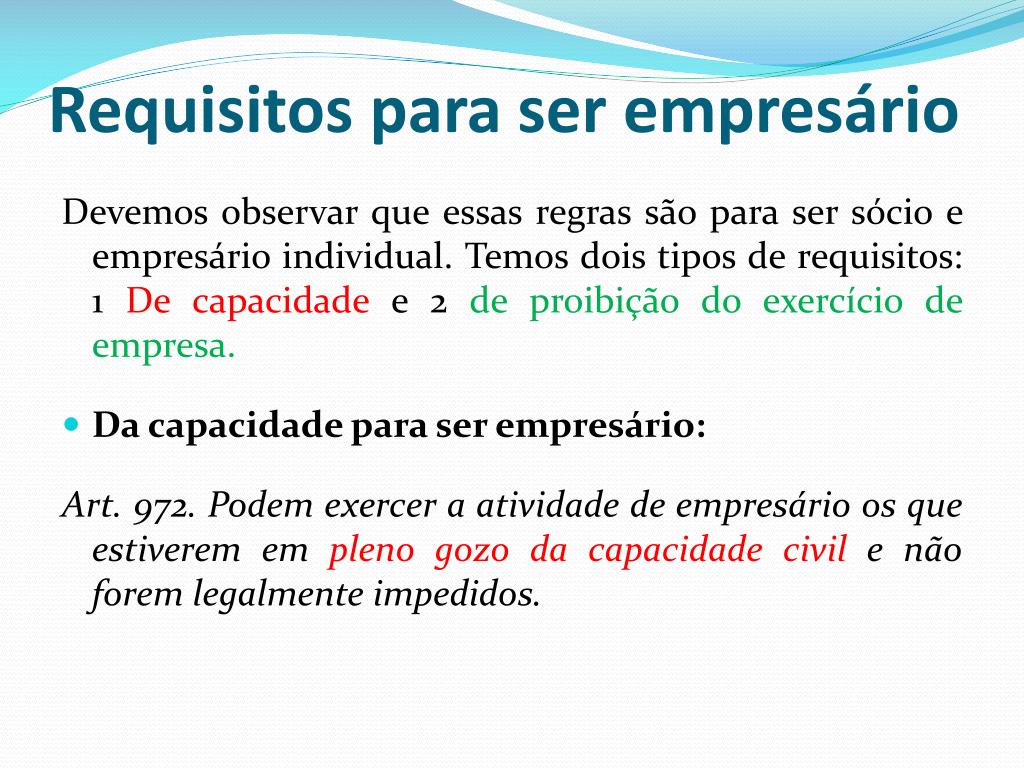 Requisitos para ser empresário

Devemos observar que essas regras são para ser sócio e empresário individual. Temos dois tipos de requisitos: 1 De capacidade e 2 de proibição do exercício de empresa.

Da capacidade para ser empresário:

Art. 972. Podem exercer a atividade de empresário os que estiverem em pleno gozo da capacidade civil e não forem legalmente impedidos.